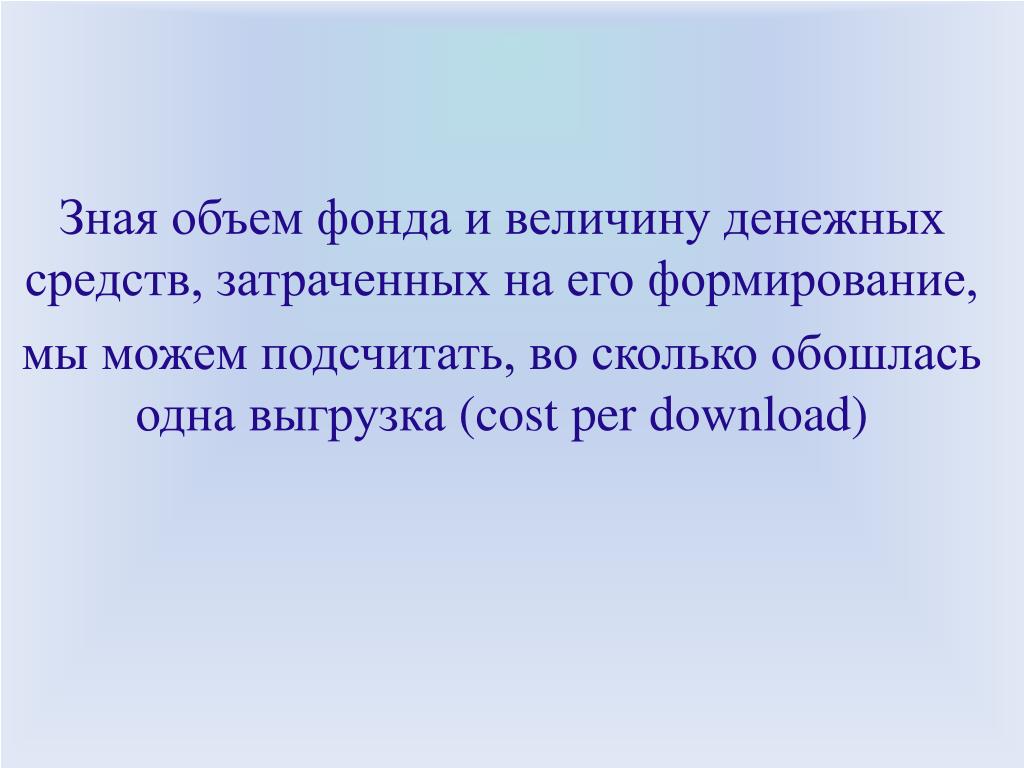 Зная объем фонда и величину денежных средств, затраченных на его формирование,

мы можем подсчитать, во сколько обошлась одна выгрузка (cost per download)